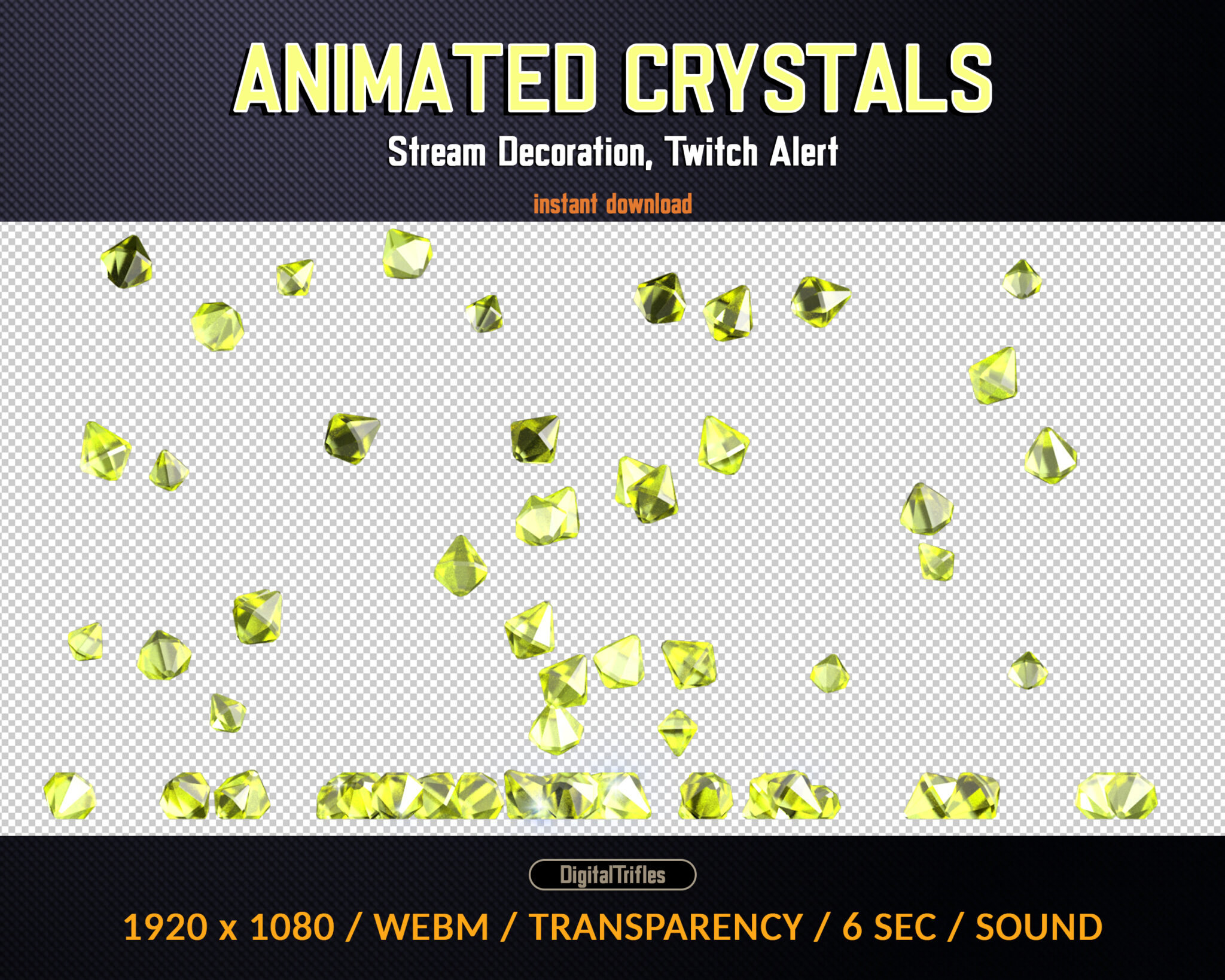 ANIMATED CRYSTALS

Stream Decoration, Twitch Alert

instant download

DigitalTrifles

1920 x 1080 / WEBM / TRANSPARENCY / 6 SEC / SOUND